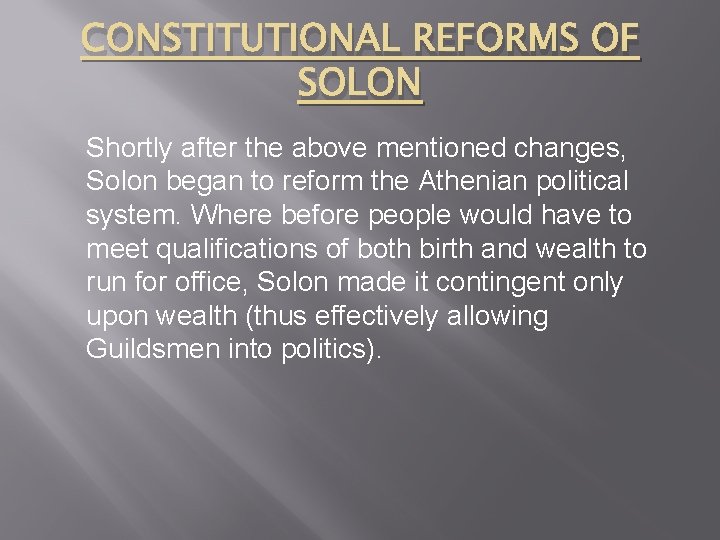 CONSTITUTIONAL REFORMS OF SOLON

Shortly after the above mentioned changes, Solon began to reform the Athenian political system. Where before people would have to meet qualifications of both birth and wealth to run for office, Solon made it contingent only upon wealth (thus effectively allowing Guildsmen into politics).